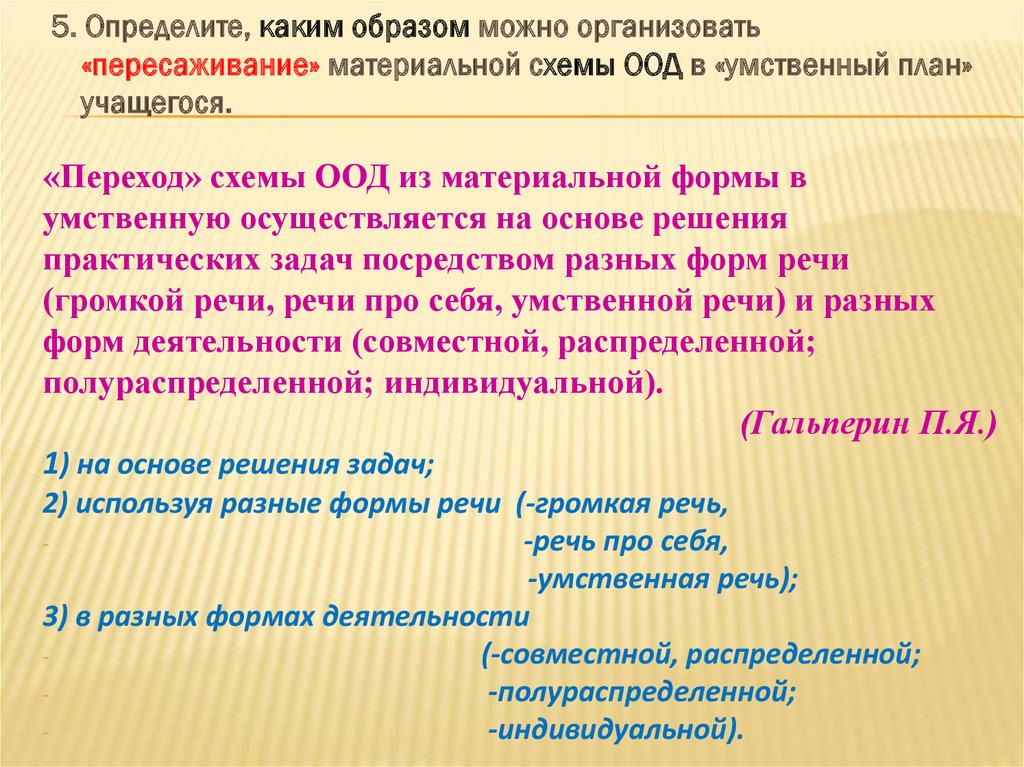 5. Определите, каким образом можно организовать «пересаживание» материальной схемы ООД в «умственный план» учащегося.

«Переход» схемы ООД из материальной формы в умственную осуществляется на основе решения практических задач посредством разных форм речи (громкой речи, речи про себя, умственной речи) и разных форм деятельности (совместной, распределенной; полураспределенной; индивидуальной).

(Гальперин П.Я.)

1) на основе решения задач;

2) используя разные формы речи (-громкая речь,

- -речь про себя,

-умственная речь);

3) в разных формах деятельности

- (-совместной, распределенной;

- -полураспределенной;

- -индивидуальной).